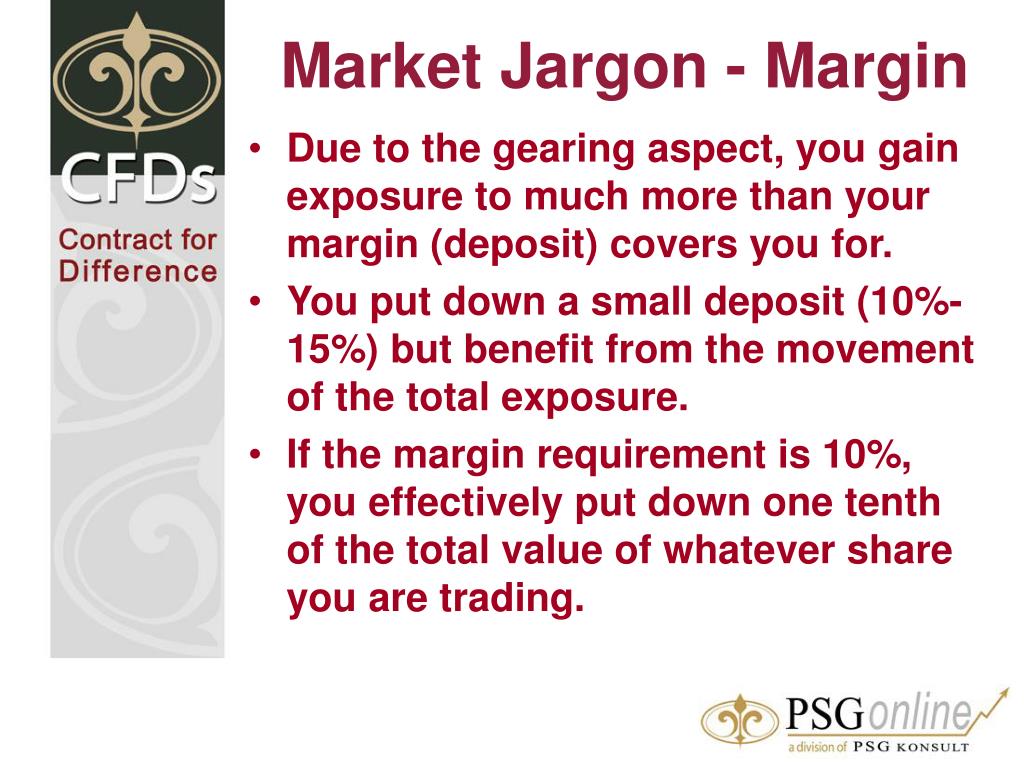 CFDs
Contract for Difference

Market Jargon - Margin

• Due to the gearing aspect, you gain exposure to much more than your margin (deposit) covers you for.
• You put down a small deposit (10%-15%) but benefit from the movement of the total exposure.
• If the margin requirement is 10%, you effectively put down one tenth of the total value of whatever share you are trading.

PSGonline
a division of PSG KONSULT